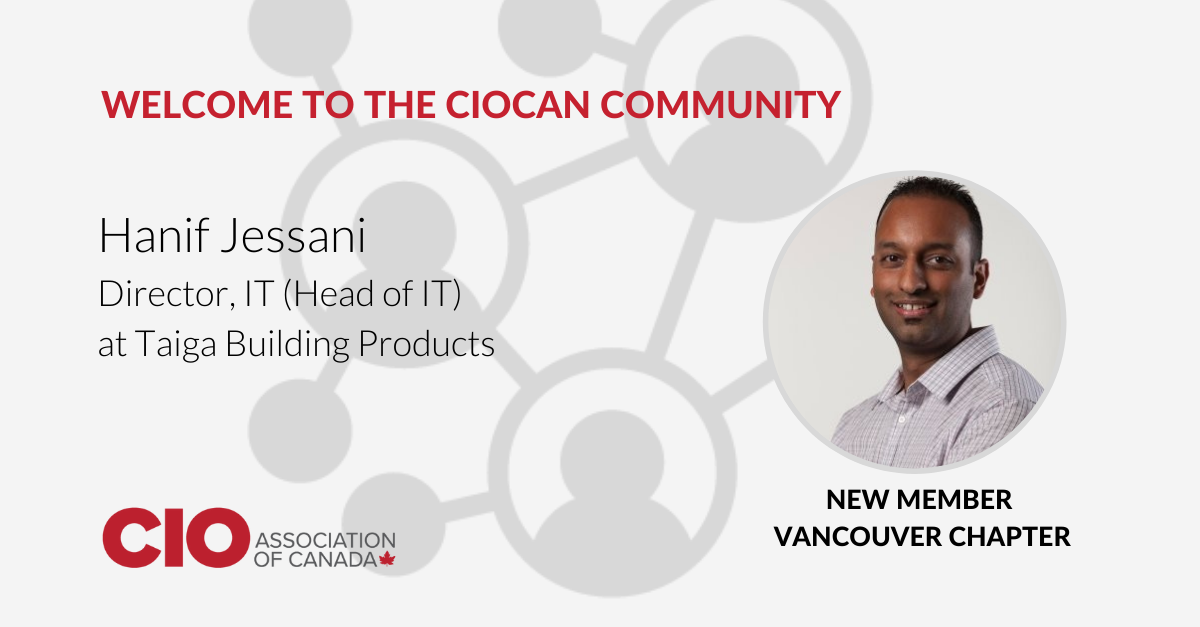 WELCOME TO THE CIOCAN COMMUNITY

Hanif Jessani
Director, IT (Head of IT)
at Taiga Building Products

NEW MEMBER
VANCOUVER CHAPTER

CIO ASSOCIATION OF CANADA